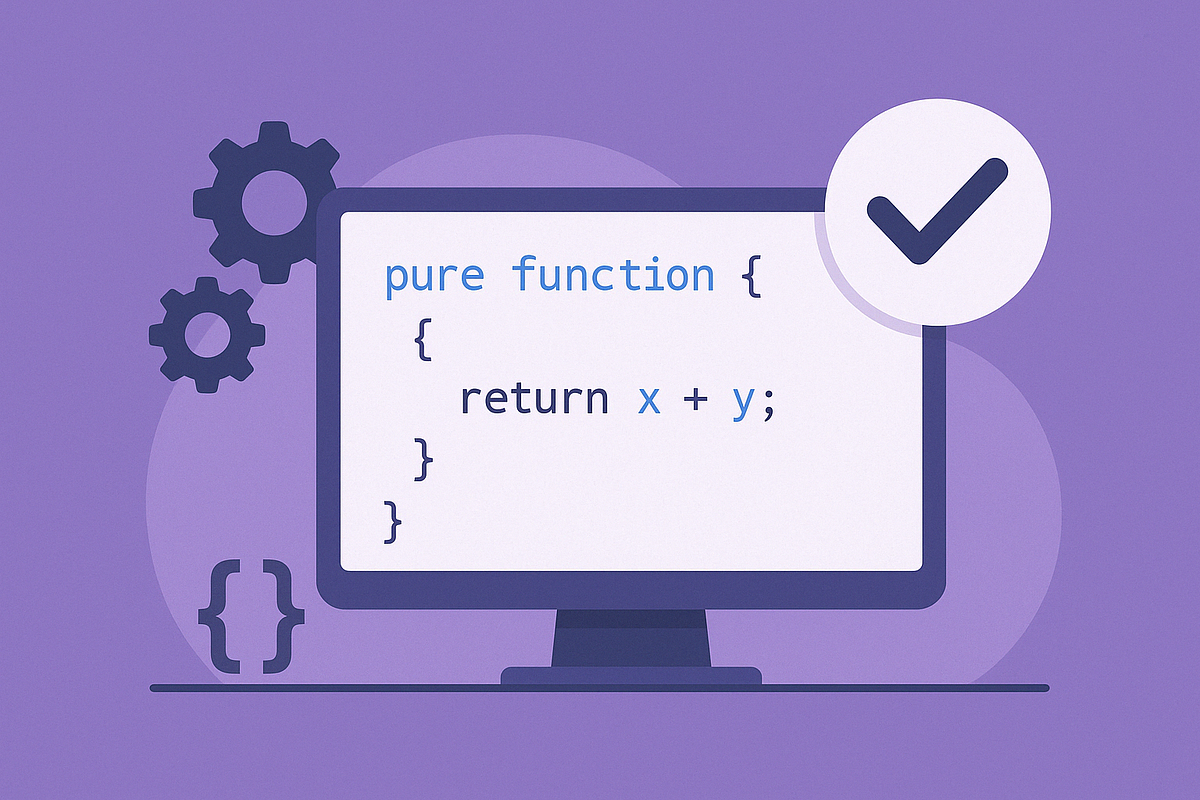 pure function {
{
return x + y;
}
}

{}